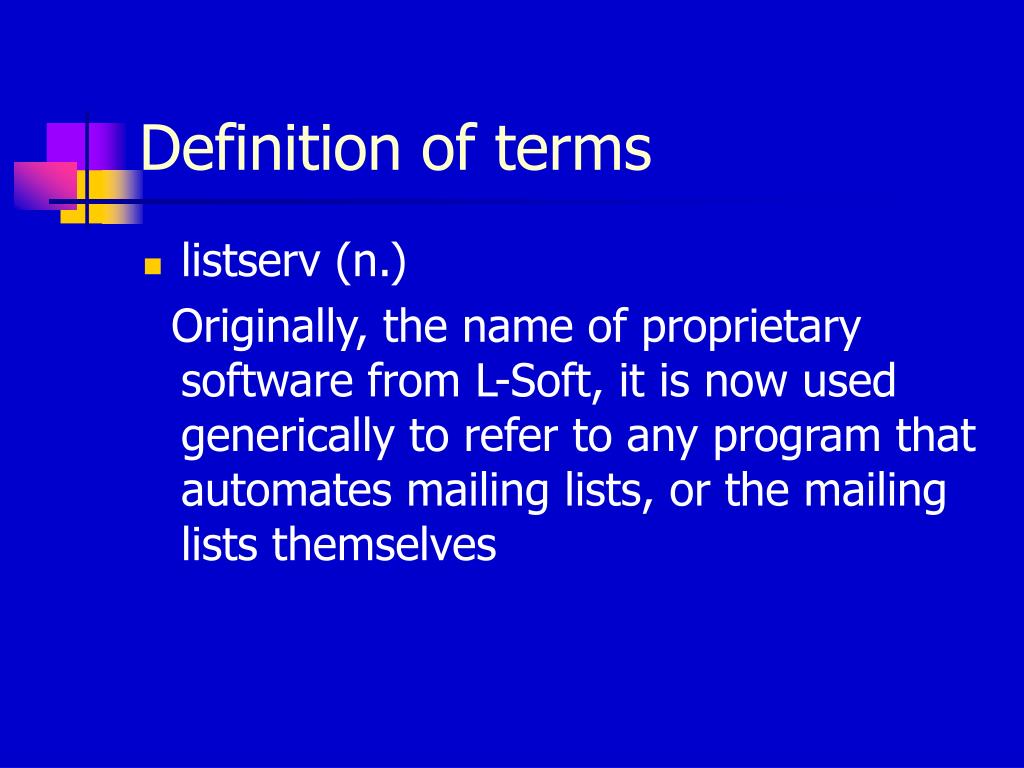 Definition of terms

listserv (n.)

Originally, the name of proprietary software from L-Soft, it is now used generically to refer to any program that automates mailing lists, or the mailing lists themselves